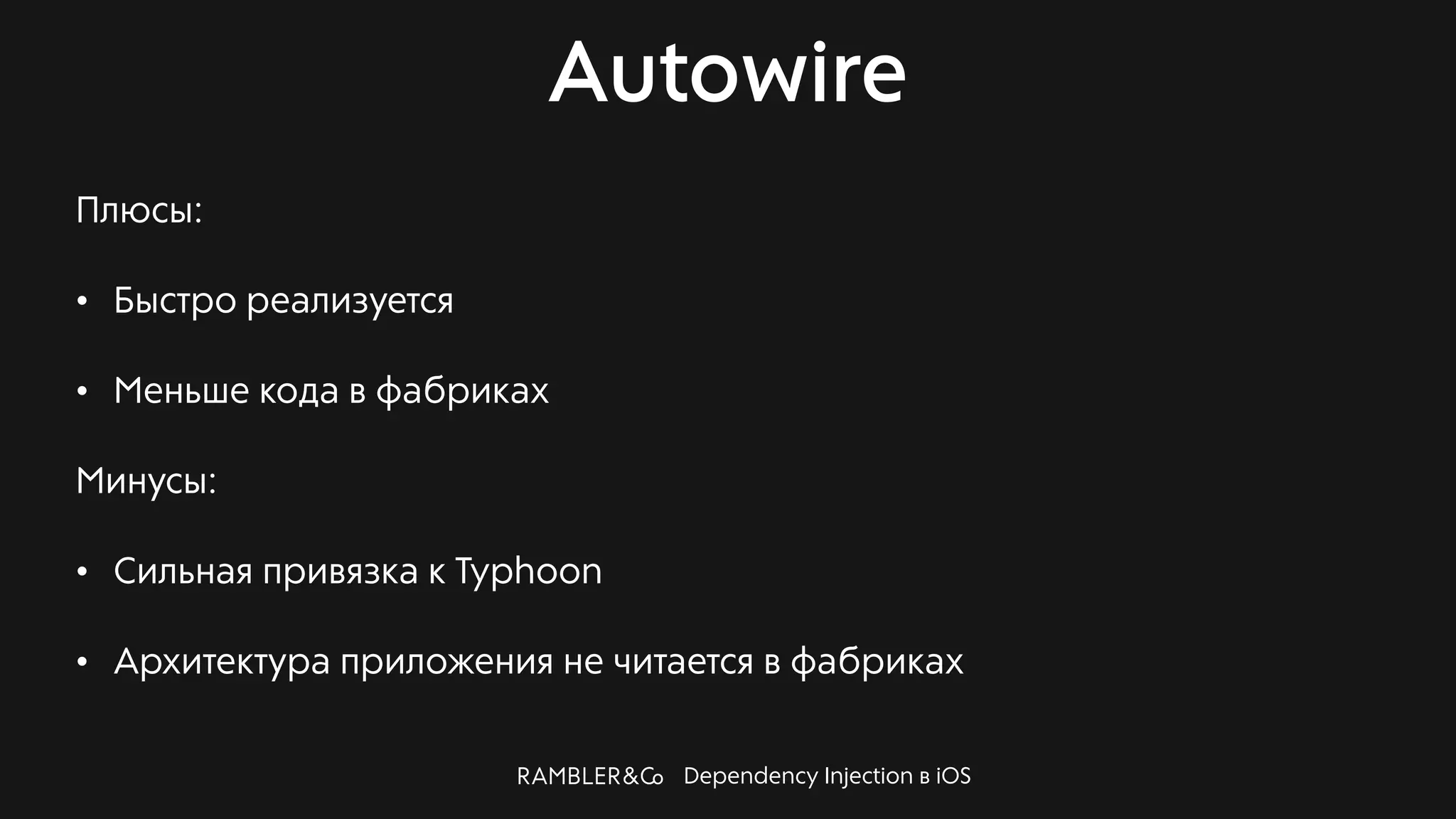 Autowire

Плюсы:

• Быстро реализуется

• Меньше кода в фабриках

Минусы:

• Сильная привязка к Typhoon

• Архитектура приложения не читается в фабриках

RAMBLER&Co Dependency Injection в iOS